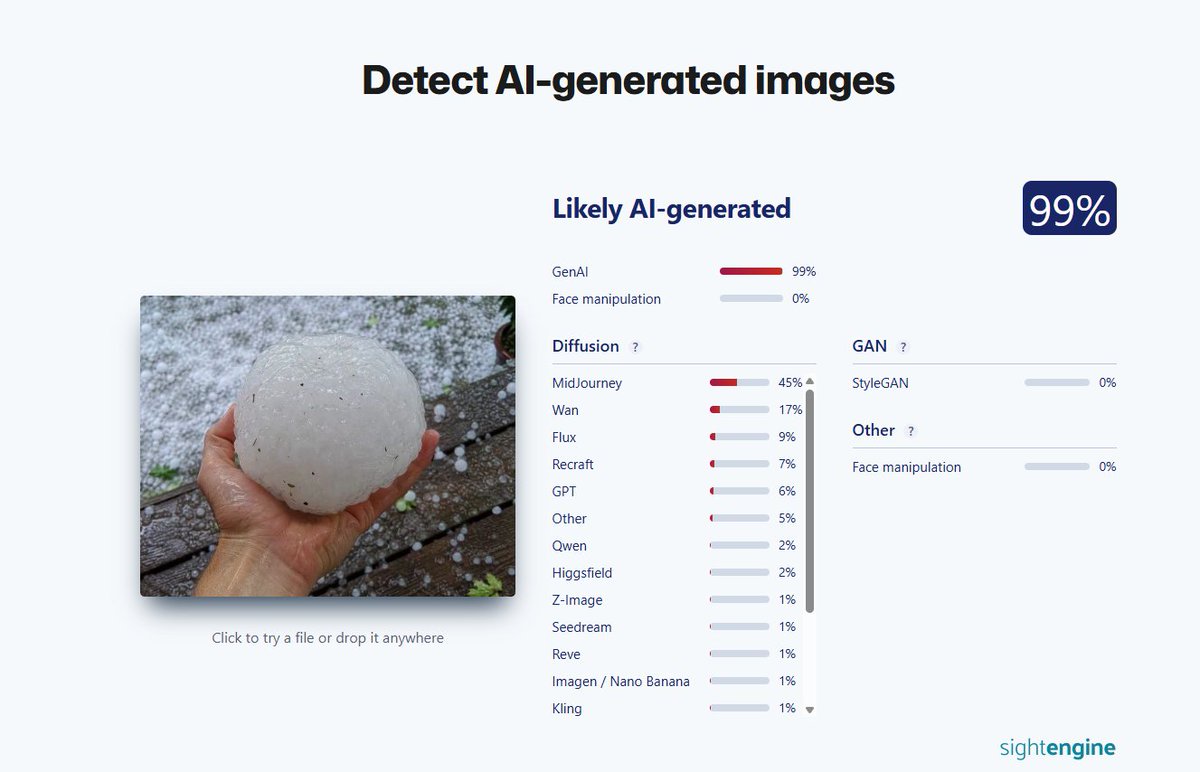 Detect AI-generated images

Click to try a file or drop it anywhere

Likely AI-generated

99%

GenAI 99%
Face manipulation 0%

Diffusion ?

MidJourney 45%
Wan 17%
Flux 9%
Recraft 7%
GPT 6%
Other 5%
Qwen 2%
Higgsfield 2%
Z-Image 1%
Seedream 1%
Reve 1%
Imagen / Nano Banana 1%
Kling 1%

GAN ?

StyleGAN 0%

Other ?

Face manipulation 0%

sightengine